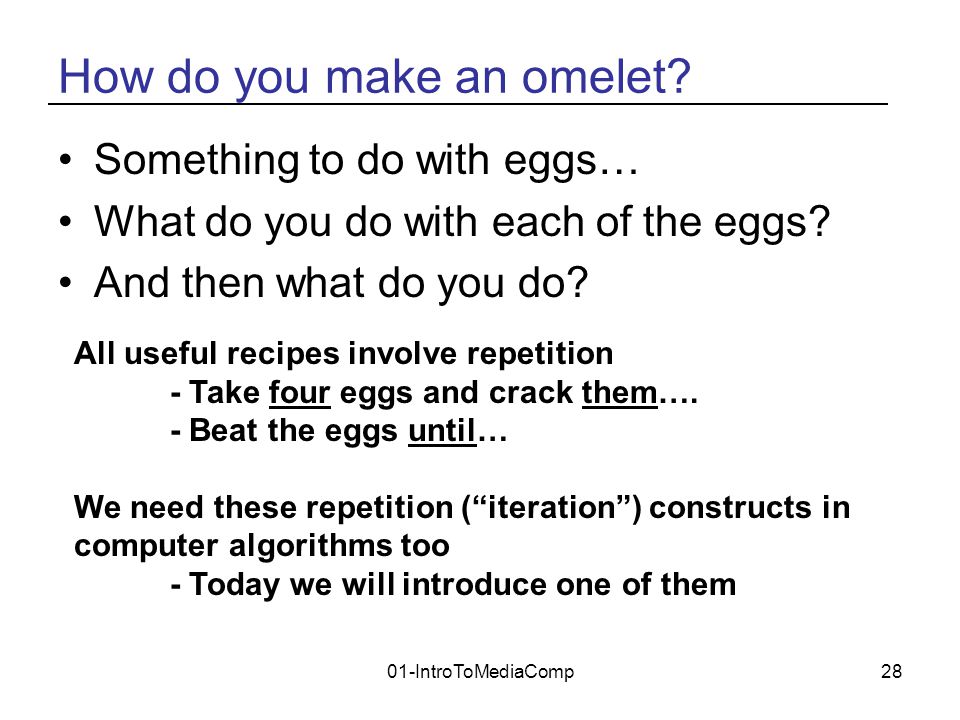 How do you make an omelet?

• Something to do with eggs…
• What do you do with each of the eggs?
• And then what do you do?

All useful recipes involve repetition
- Take four eggs and crack them….
- Beat the eggs until…

We need these repetition (“iteration”) constructs in computer algorithms too
- Today we will introduce one of them

01-IntroToMediaComp

28